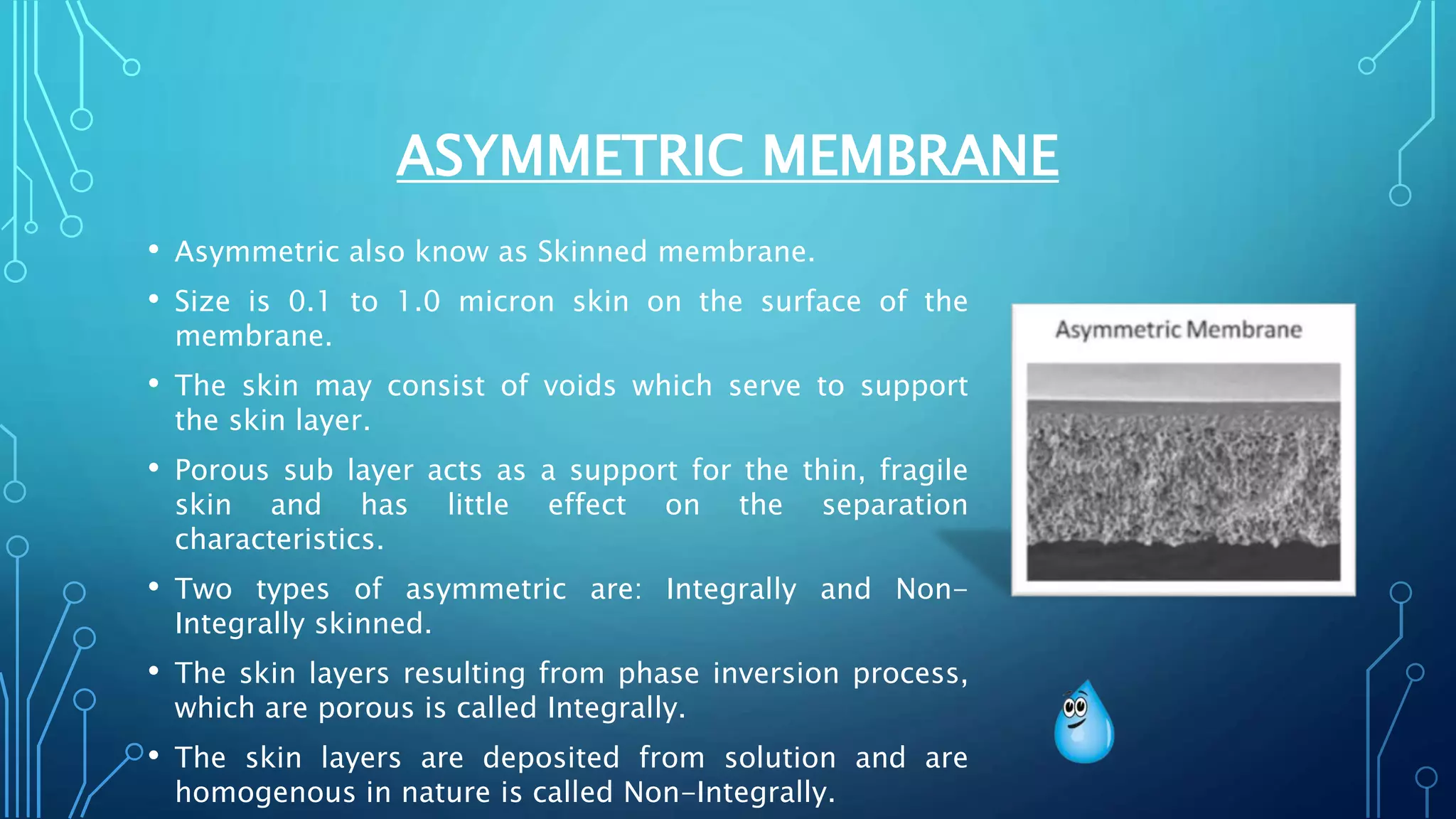 ASYMMETRIC MEMBRANE

• Asymmetric also know as Skinned membrane.

• Size is 0.1 to 1.0 micron skin on the surface of the membrane.

• The skin may consist of voids which serve to support the skin layer.

• Porous sub layer acts as a support for the thin, fragile skin and has little effect on the separation characteristics.

• Two types of asymmetric are: Integrally and Non-Integrally skinned.

• The skin layers resulting from phase inversion process, which are porous is called Integrally.

• The skin layers are deposited from solution and are homogenous in nature is called Non-Integrally.

Asymmetric Membrane